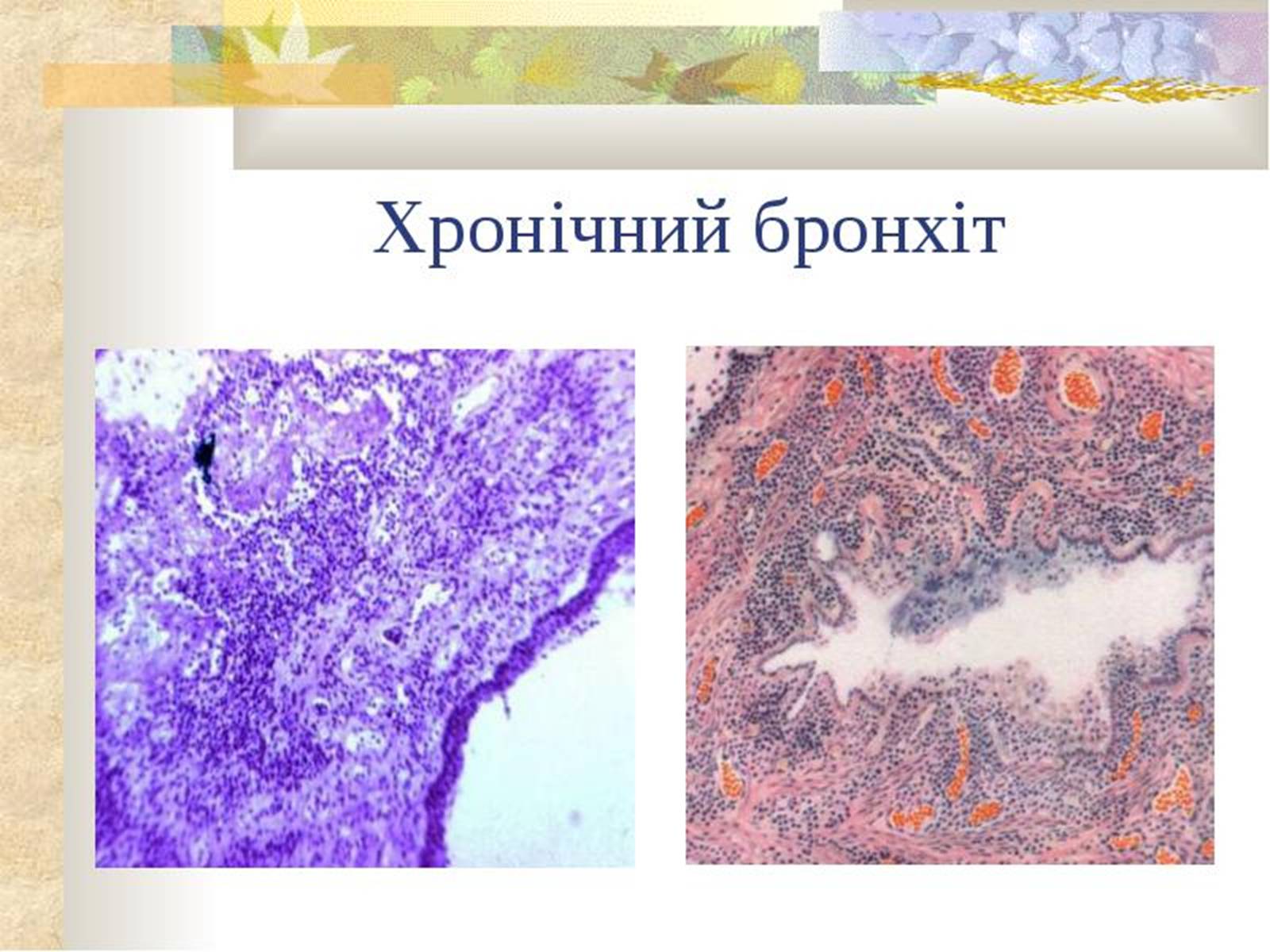 Хронічний бронхіт